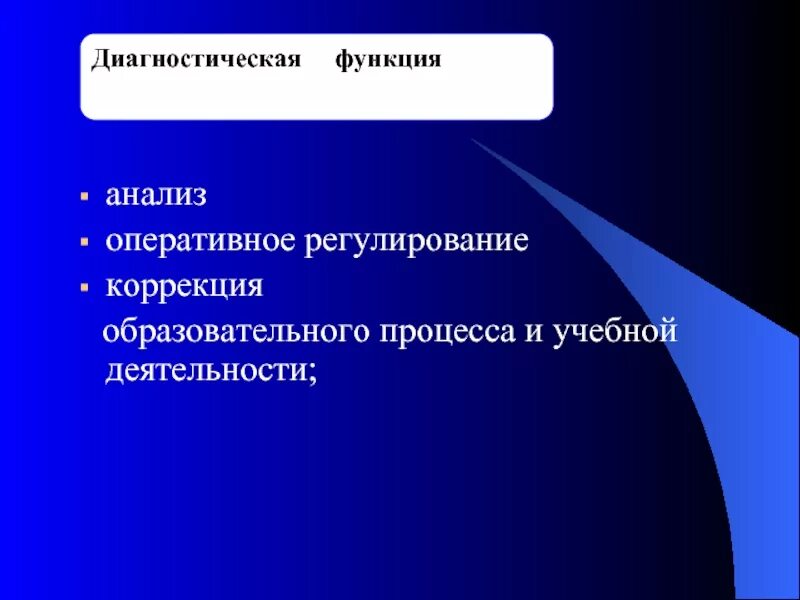 Диагностическая функция

- анализ
- оперативное регулирование
- коррекция

образовательного процесса и учебной деятельности;